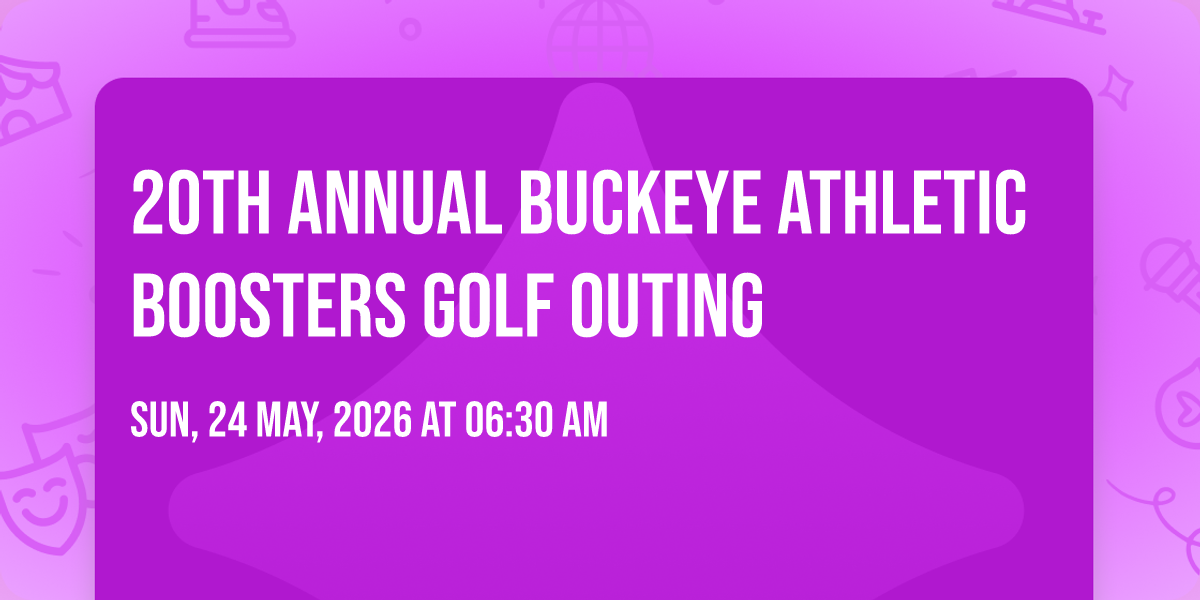 20TH ANNUAL BUCKEYE ATHLETIC BOOSTERS GOLF OUTING

SUN, 24 MAY, 2026 AT 06:30 AM